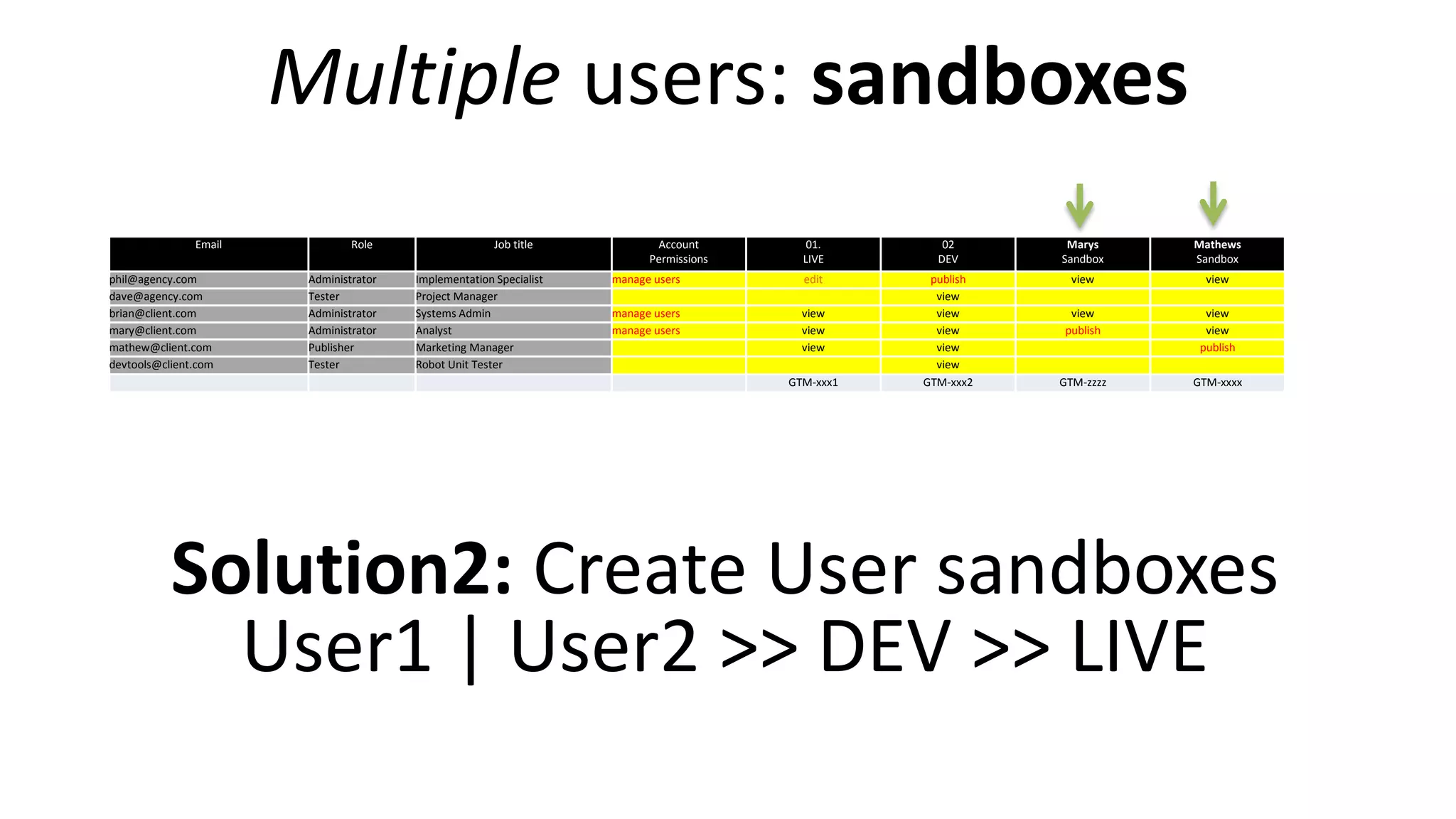 Multiple users: sandboxes

| Email | Role | Job title | Account Permissions | 01. LIVE | 02 DEV | Marys Sandbox | Mathews Sandbox |
|---|---|---|---|---|---|---|---|
| phil@agency.com | Administrator | Implementation Specialist | manage users | edit | publish | view | view |
| dave@agency.com | Tester | Project Manager | | | view | | |
| brian@client.com | Administrator | Systems Admin | manage users | view | view | view | view |
| mary@client.com | Administrator | Analyst | manage users | view | view | publish | view |
| mathew@client.com | Publisher | Marketing Manager | | view | view | | publish |
| devtools@client.com | Tester | Robot Unit Tester | | | view | | |
| | | | | GTM-xxx1 | GTM-xxx2 | GTM-zzzz | GTM-xxxx |

Solution2: Create User sandboxes
User1 | User2 >> DEV >> LIVE